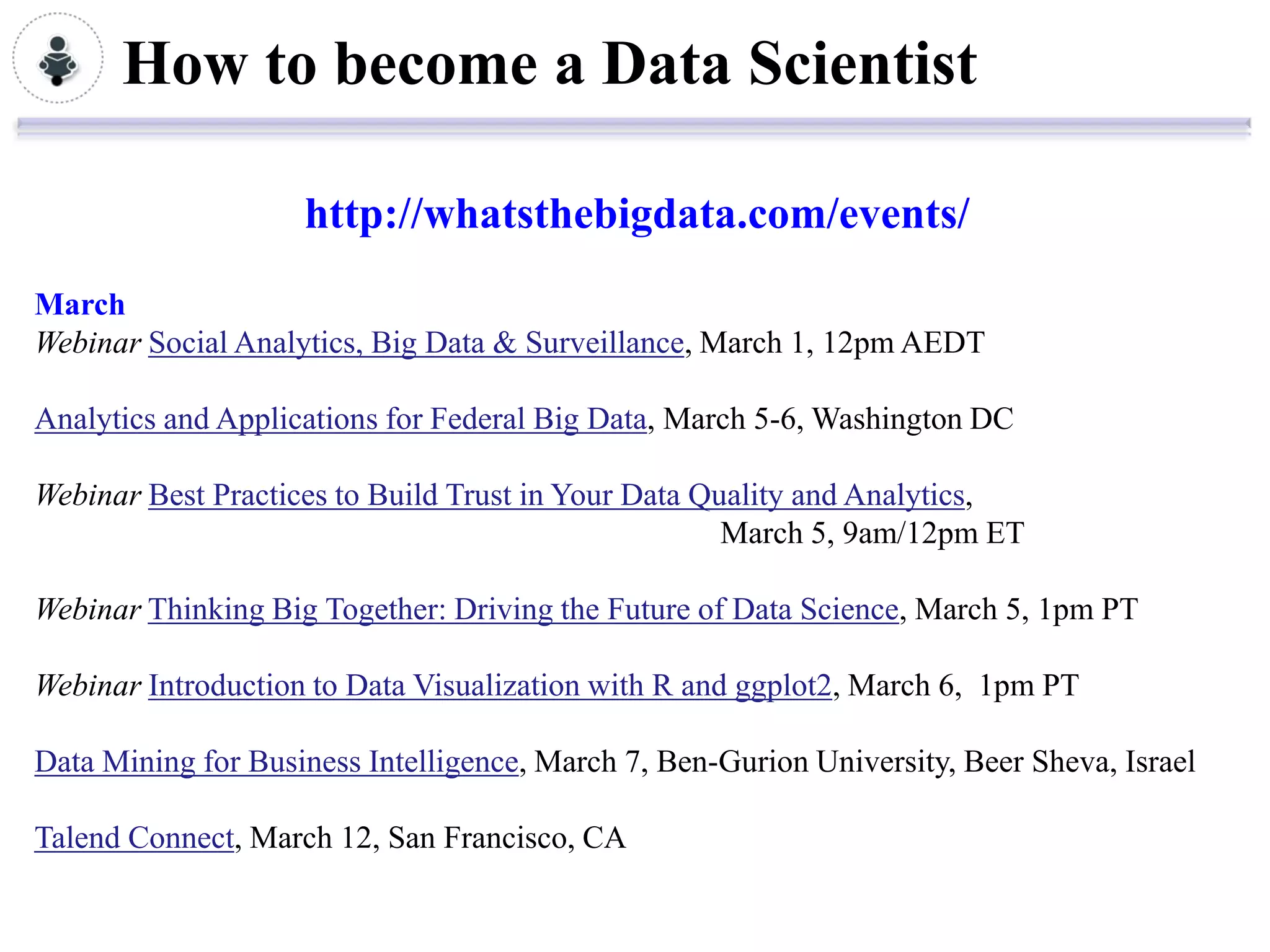 How to become a Data Scientist

http://whatsthebigdata.com/events/

March
Webinar Social Analytics, Big Data & Surveillance, March 1, 12pm AEDT

Analytics and Applications for Federal Big Data, March 5-6, Washington DC

Webinar Best Practices to Build Trust in Your Data Quality and Analytics, March 5, 9am/12pm ET

Webinar Thinking Big Together: Driving the Future of Data Science, March 5, 1pm PT

Webinar Introduction to Data Visualization with R and ggplot2, March 6, 1pm PT

Data Mining for Business Intelligence, March 7, Ben-Gurion University, Beer Sheva, Israel

Talend Connect, March 12, San Francisco, CA